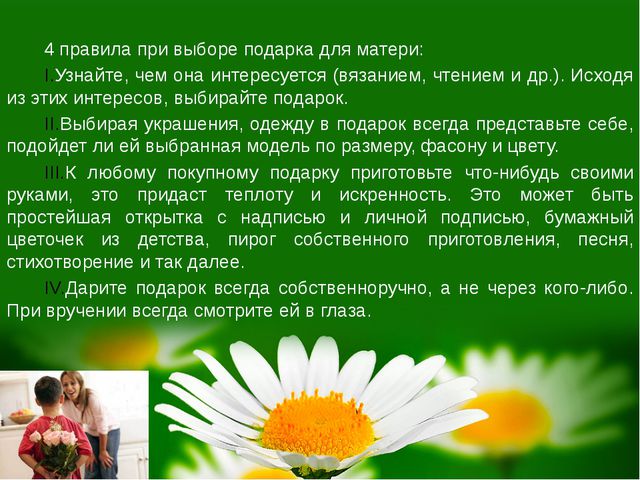 4 правила при выборе подарка для матери:

I.Узнайте, чем она интересуется (вязанием, чтением и др.). Исходя из этих интересов, выбирайте подарок.

II.Выбирая украшения, одежду в подарок всегда представьте себе, подойдет ли ей выбранная модель по размеру, фасону и цвету.

III.К любому покупному подарку приготовьте что-нибудь своими руками, это придаст теплоту и искренность. Это может быть простейшая открытка с надписью и личной подписью, бумажный цветочек из детства, пирог собственного приготовления, песня, стихотворение и так далее.

IV.Дарите подарок всегда собственноручно, а не через кого-либо. При вручении всегда смотрите ей в глаза.